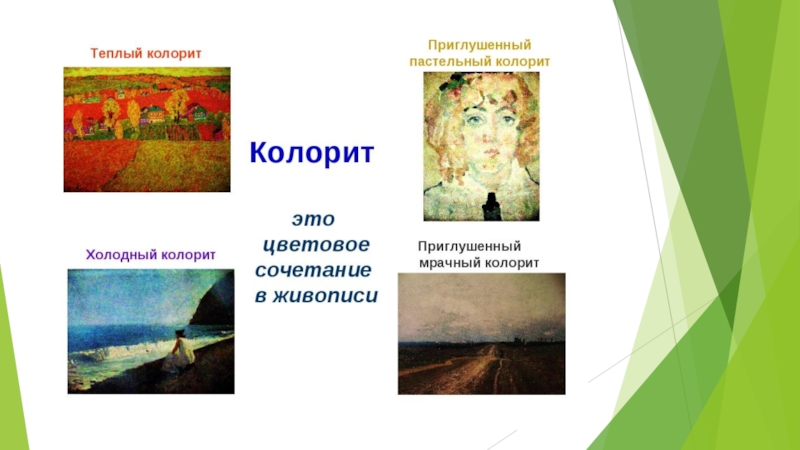 Теплый колорит

Приглушенный пастельный колорит

Колорит

это цветовое сочетание в живописи

Холодный колорит

Приглушенный мрачный колорит